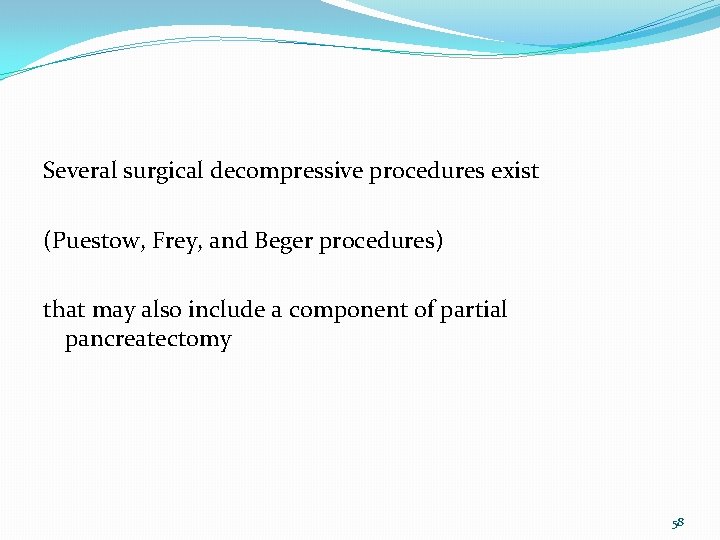 Several surgical decompressive procedures exist

(Puestow, Frey, and Beger procedures)

that may also include a component of partial pancreatectomy

58